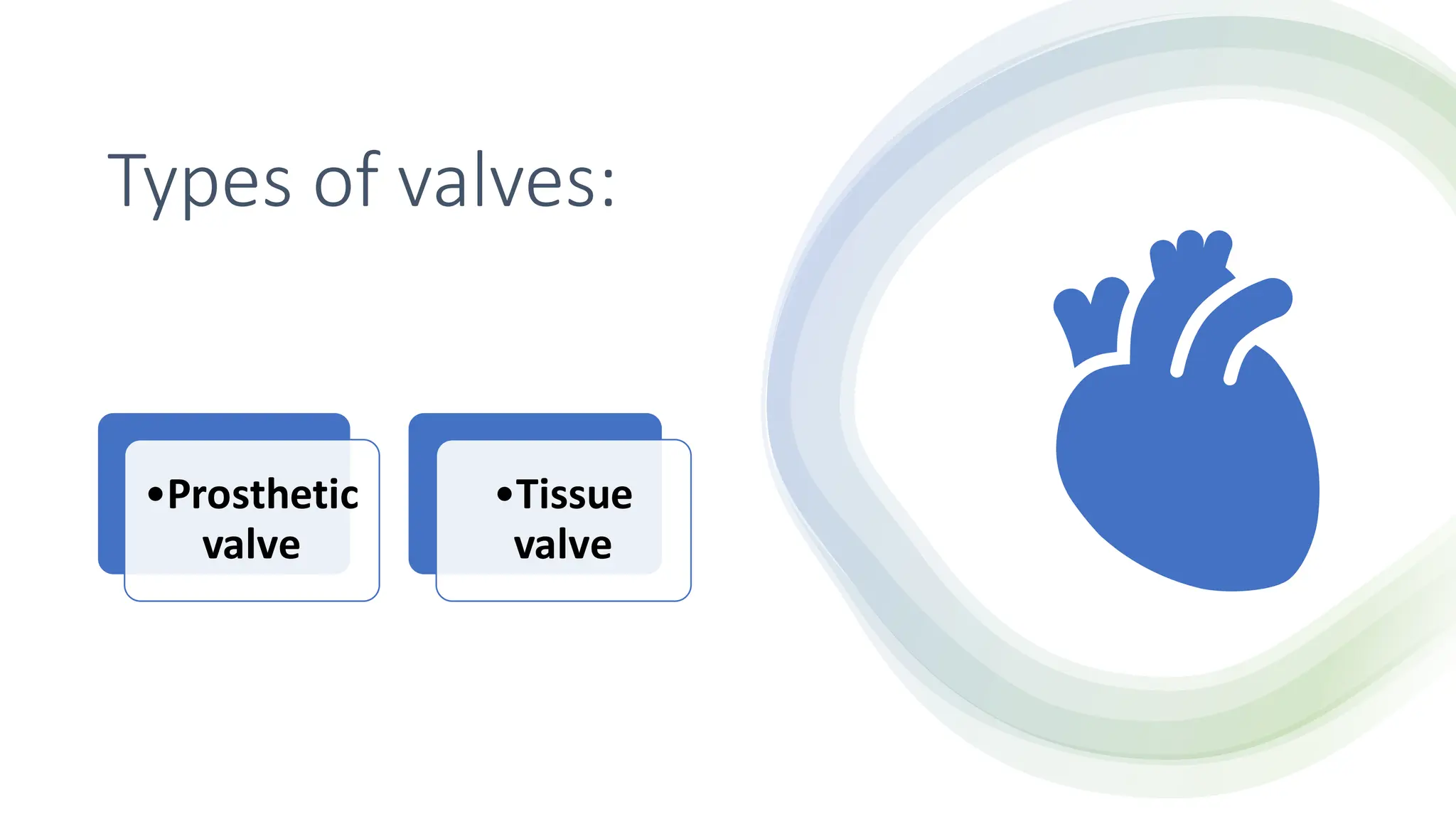 Types of valves:

•Prosthetic valve

•Tissue valve